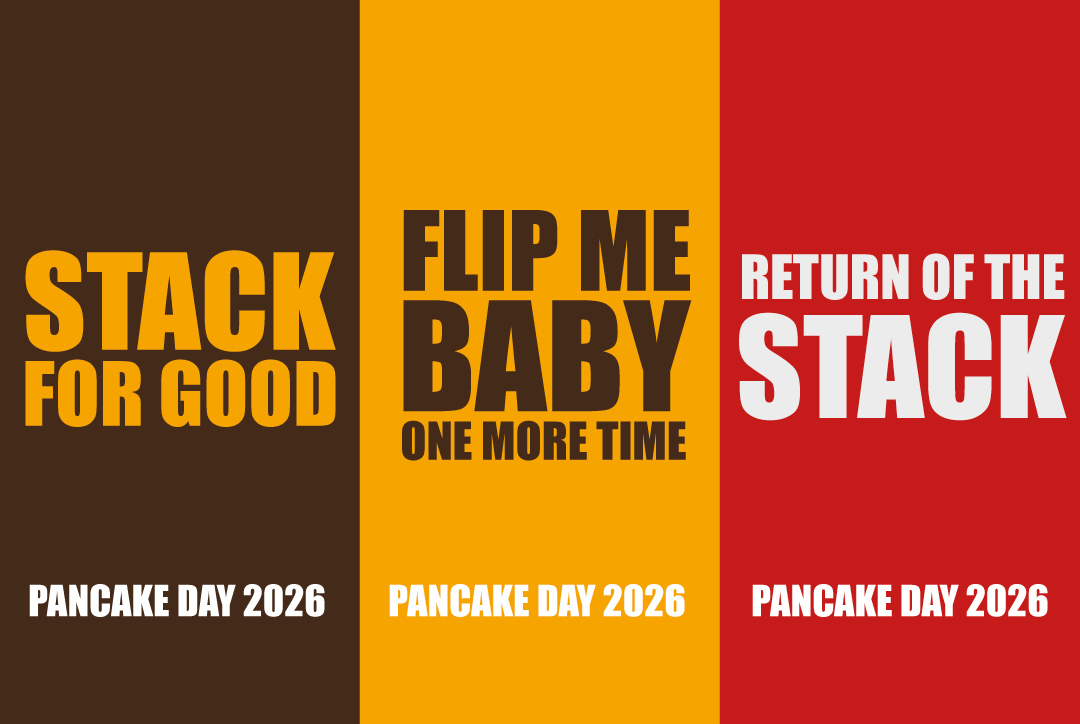 STACK FOR GOOD

PANCAKE DAY 2026

FLIP ME BABY ONE MORE TIME

PANCAKE DAY 2026

RETURN OF THE STACK

PANCAKE DAY 2026